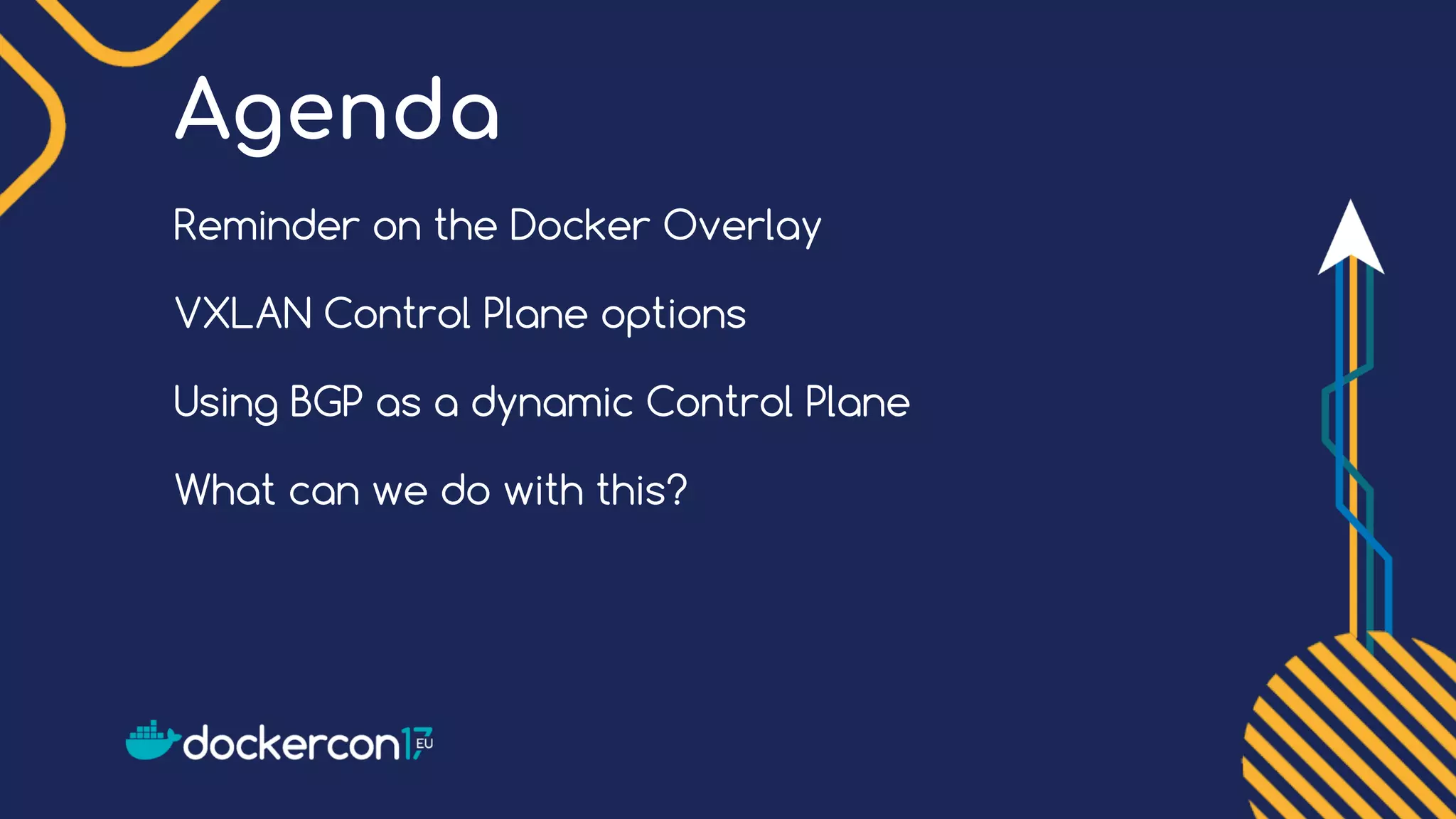 Agenda

Reminder on the Docker Overlay

VXLAN Control Plane options

Using BGP as a dynamic Control Plane

What can we do with this?

dockercon17 EU